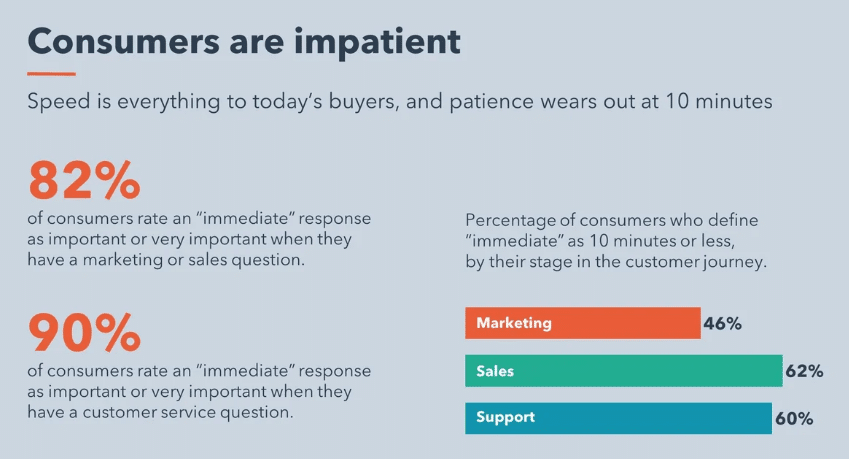 Consumers are impatient

Speed is everything to today's buyers, and patience wears out at 10 minutes

82%
of consumers rate an "immediate" response as important or very important when they have a marketing or sales question.

90%
of consumers rate an "immediate" response as important or very important when they have a customer service question.

Percentage of consumers who define "immediate" as 10 minutes or less, by their stage in the customer journey.

Marketing 46%

Sales 62%

Support 60%